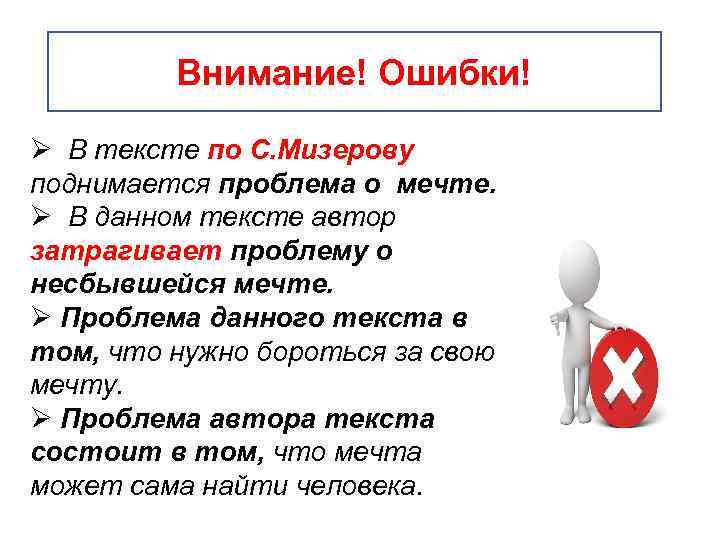 Внимание! Ошибки!

➢ В тексте по С.Мизерову поднимается проблема о мечте.
➢ В данном тексте автор затрагивает проблему о несбывшейся мечте.
➢ Проблема данного текста в том, что нужно бороться за свою мечту.
➢ Проблема автора текста состоит в том, что мечта может сама найти человека.